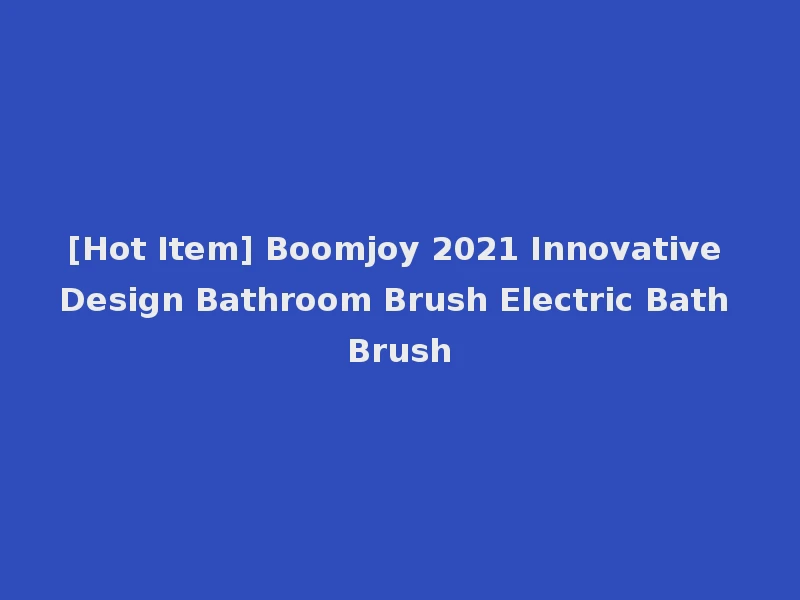 [Hot Item] Boomjoy 2021 Innovative Design Bathroom Brush Electric Bath Brush